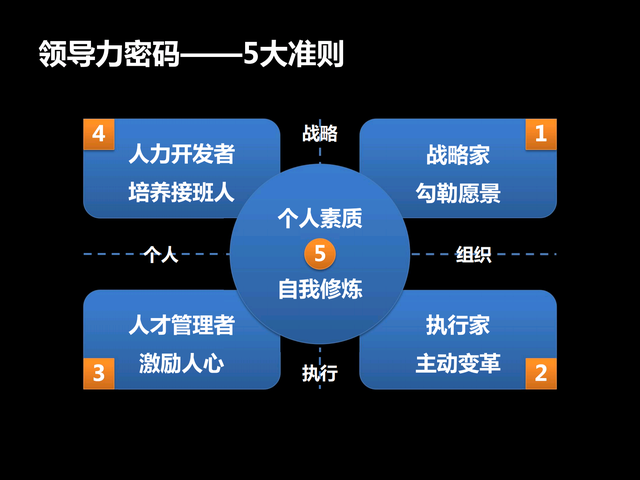 领导力密码——5大准则

4
人力开发者
培养接班人

战略

1
战略家
勾勒愿景

个人素质
5
自我修炼

个人

组织

人才管理者
激励人心
3

执行

执行家
主动变革
2